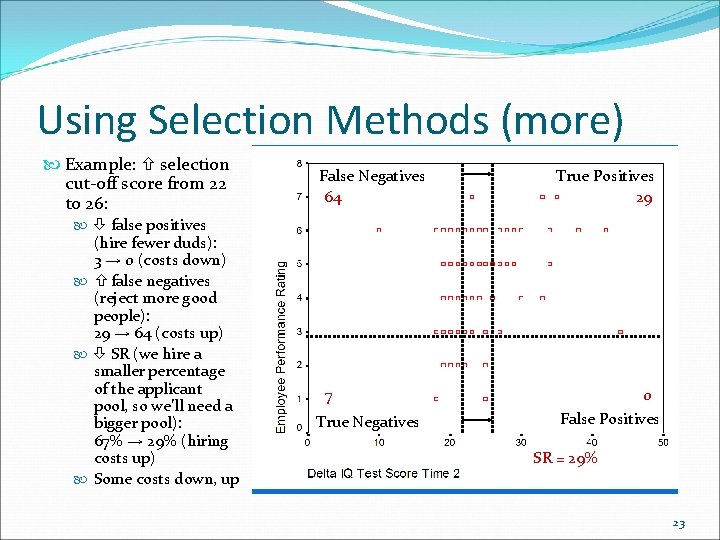 Using Selection Methods (more)

Example: ⇧ selection cut-off score from 22 to 26:

⇩ false positives (hire fewer duds): 3 → 0 (costs down)

⇧ false negatives (reject more good people): 29 → 64 (costs up)

⇩ SR (we hire a smaller percentage of the applicant pool, so we'll need a bigger pool): 67% → 29% (hiring costs up)

Some costs down, up

False Negatives
True Positives
64
29
7
0
True Negatives
False Positives
Employee Performance Rating
8
7
6
5
4
3
2
1
0
0
10
20
30
40
50
Delta IQ Test Score Time 2
SR = 29%

23